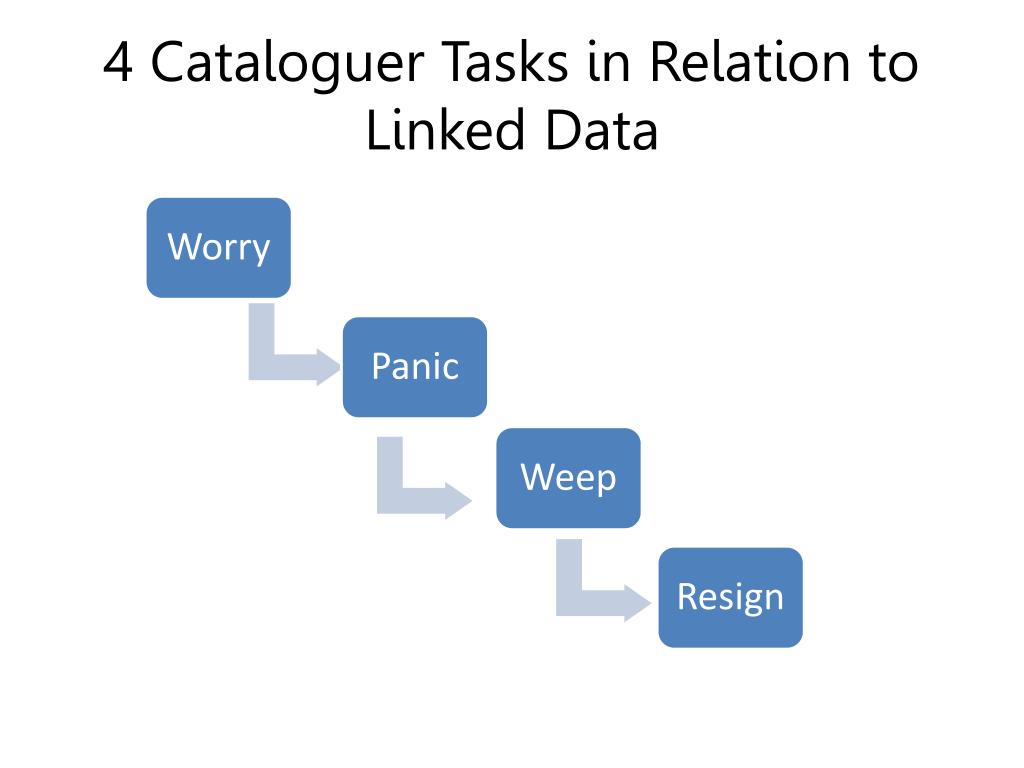 4 Cataloguer Tasks in Relation to Linked Data

Worry

Panic

Weep

Resign